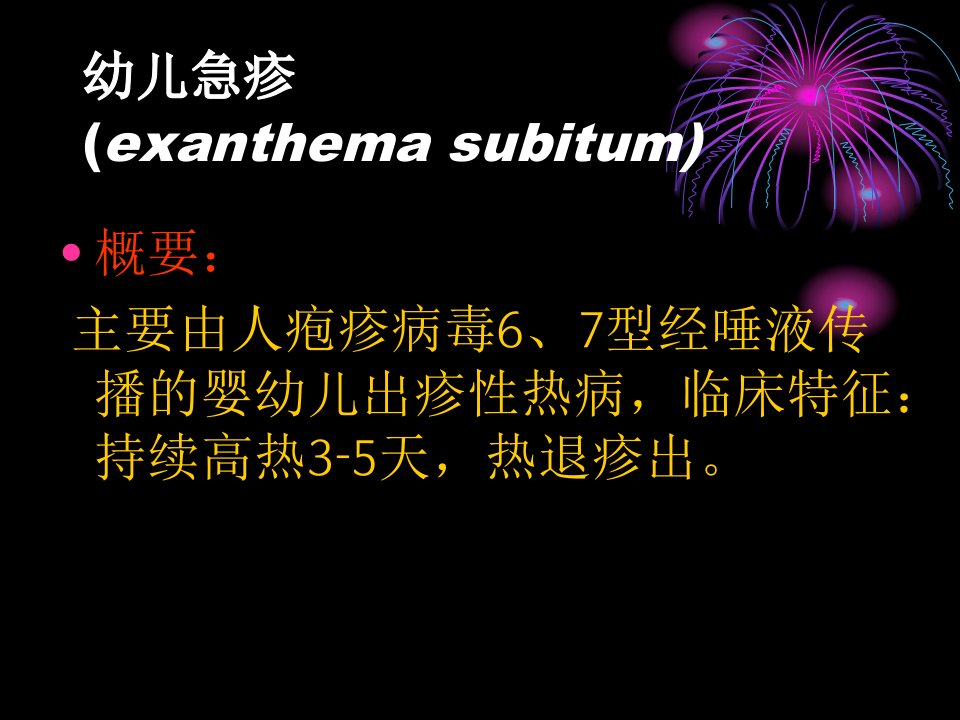 幼儿急疹
(exanthema subitum)

• 概要：
主要由人疱疹病毒6、7型经唾液传播的婴幼儿出疹性热病，临床特征：持续高热3-5天，热退疹出。